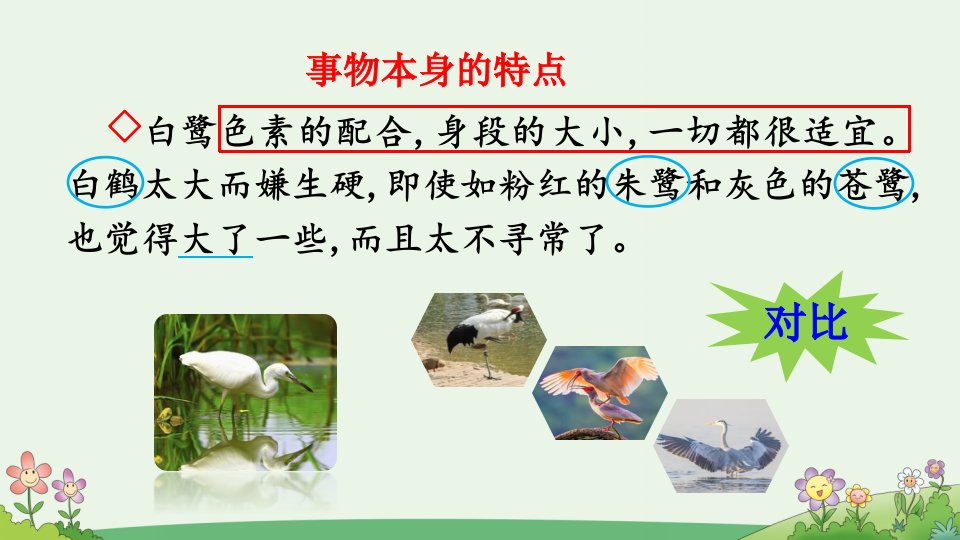 事物本身的特点

◇白鹭色素的配合，身段的大小，一切都很适宜。白鹤太大而嫌生硬，即使如粉红的朱鹭和灰色的苍鹭，也觉得大了一些，而且太不寻常了。

对比